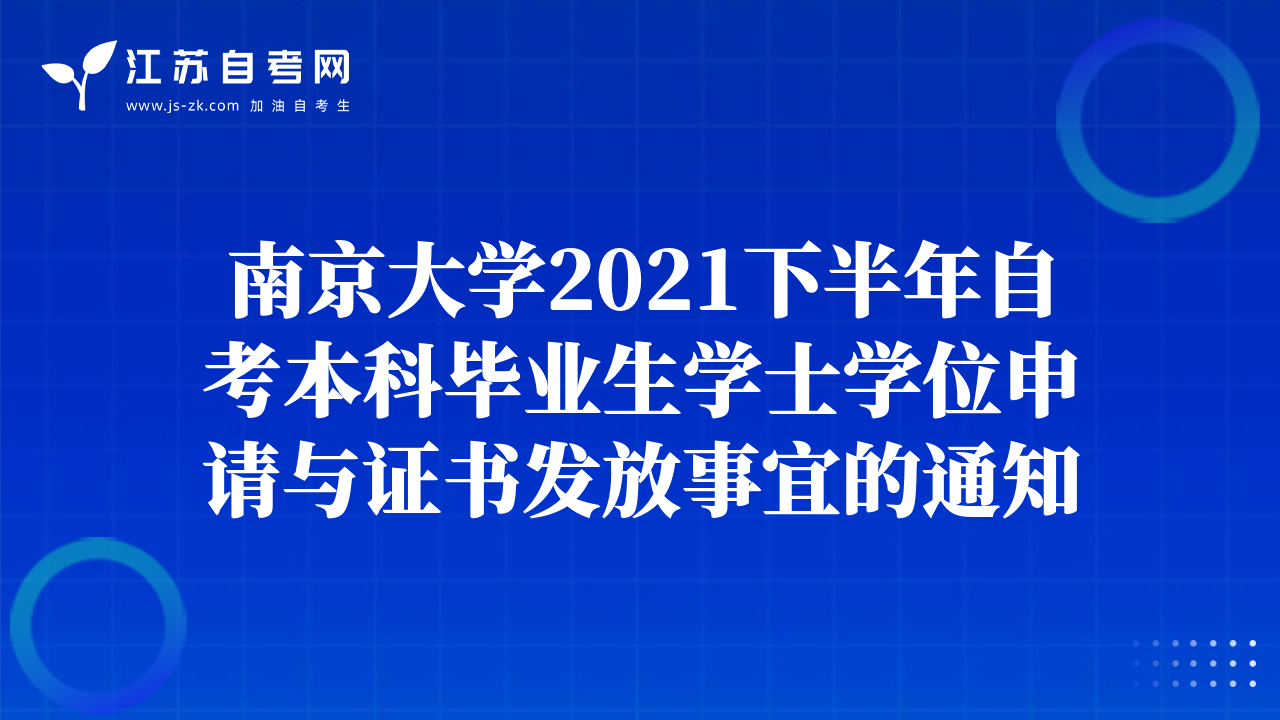 江苏自考网
www.js-zk.com 加油自考生

南京大学2021下半年自考本科毕业生学士学位申请与证书发放事宜的通知